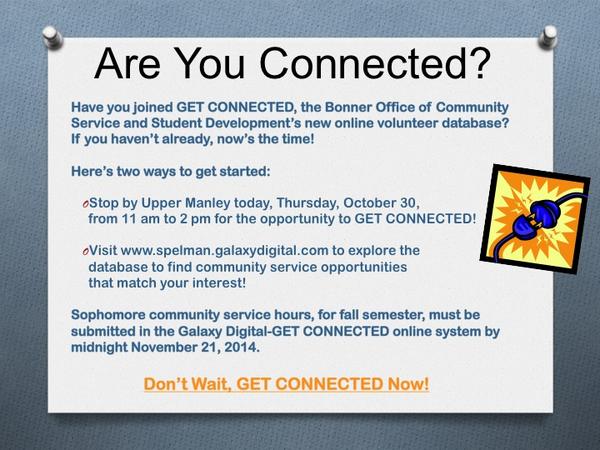 Are You Connected?

Have you joined GET CONNECTED, the Bonner Office of Community Service and Student Development's new online volunteer database? If you haven't already, now's the time!

Here's two ways to get started:

Stop by Upper Manley today, Thursday, October 30, from 11 am to 2 pm for the opportunity to GET CONNECTED!

Visit www.spelman.galaxydigital.com to explore the database to find community service opportunities that match your interest!

Sophomore community service hours, for fall semester, must be submitted in the Galaxy Digital-GET CONNECTED online system by midnight November 21, 2014.

Don't Wait, GET CONNECTED Now!